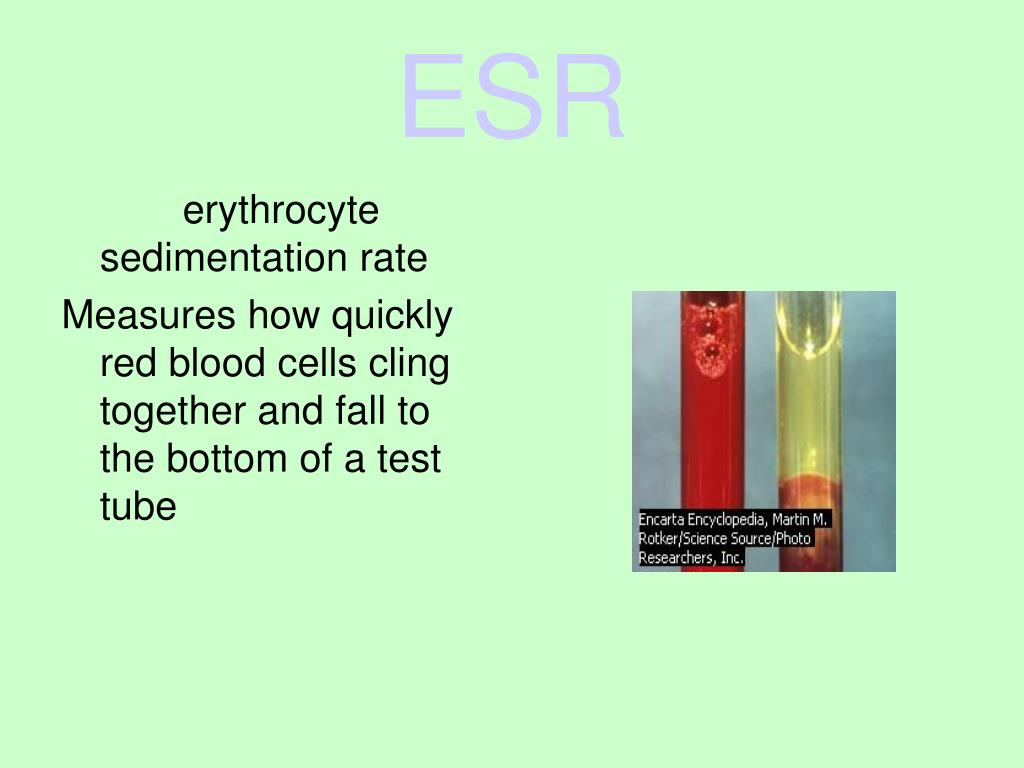 ESR

erythrocyte sedimentation rate

Measures how quickly red blood cells cling together and fall to the bottom of a test tube

Encarta Encyclopedia, Martin M. Rotker/Science Source/Photo Researchers, Inc.